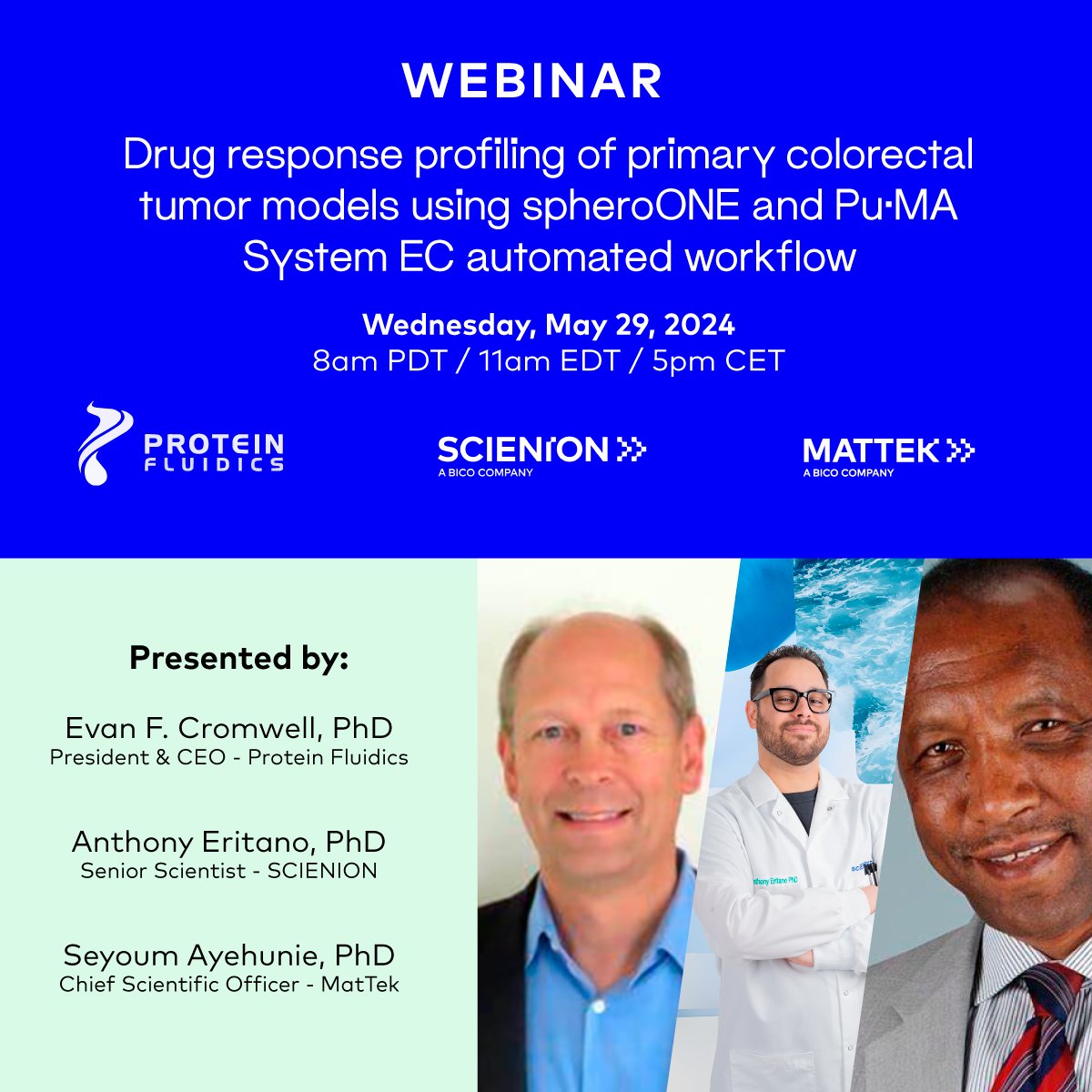 WEBINAR

Drug response profiling of primary colorectal tumor models using spheroONE and Pu·MA System EC automated workflow

Wednesday, May 29, 2024
8am PDT / 11am EDT / 5pm CET

PROTEIN FLUIDICS

SCIENION
A BICO COMPANY

MATTEK
A BICO COMPANY

Presented by:

Evan F. Cromwell, PhD
President & CEO - Protein Fluidics

Anthony Eritano, PhD
Senior Scientist - SCIENION

Seyoum Ayehunie, PhD
Chief Scientific Officer - MatTek

Anthony Eritano PhD